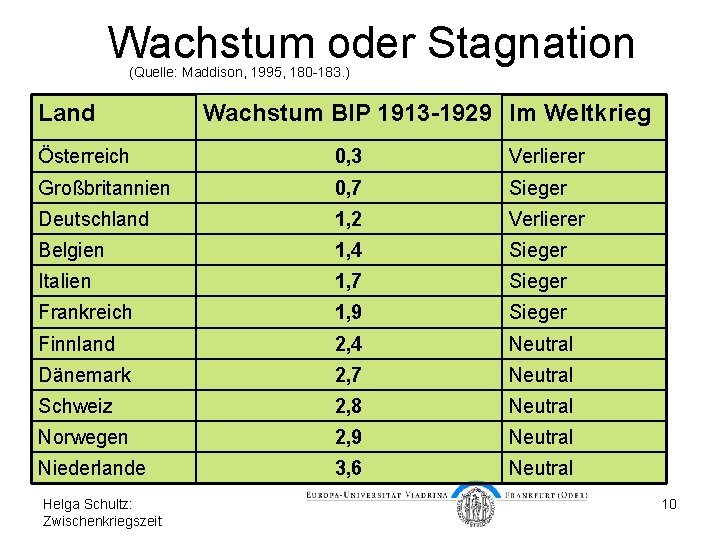 Wachstum oder Stagnation

(Quelle: Maddison, 1995, 180-183.)

| Land | Wachstum BIP 1913-1929 | Im Weltkrieg |
|---|---|---|
| Österreich | 0,3 | Verlierer |
| Großbritannien | 0,7 | Sieger |
| Deutschland | 1,2 | Verlierer |
| Belgien | 1,4 | Sieger |
| Italien | 1,7 | Sieger |
| Frankreich | 1,9 | Sieger |
| Finnland | 2,4 | Neutral |
| Dänemark | 2,7 | Neutral |
| Schweiz | 2,8 | Neutral |
| Norwegen | 2,9 | Neutral |
| Niederlande | 3,6 | Neutral |

Helga Schultz: Zwischenkriegszeit

EUROPA-UNIVERSITÄT VIADRINA FRANKFURT (ODER)

10